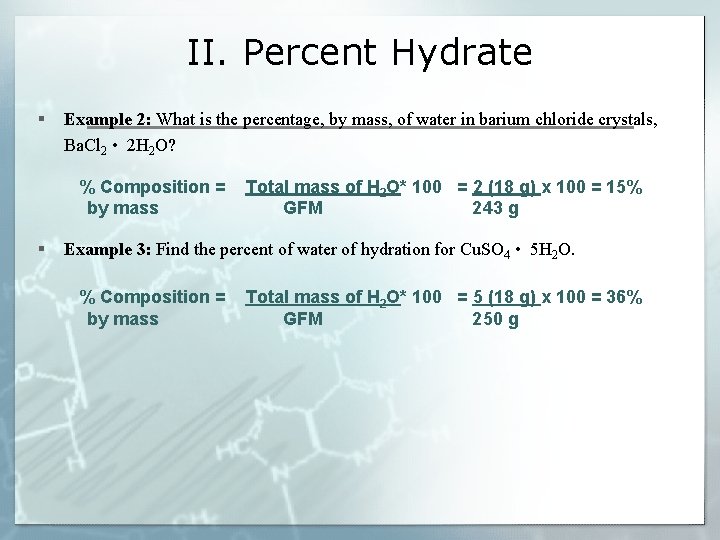 II. Percent Hydrate

▪ **Example 2:** What is the percentage, by mass, of water in barium chloride crystals, $BaCl_2 \cdot 2H_2O$?

% Composition by mass = $\frac{\text{Total mass of } H_2O}{\text{GFM}}$ * 100 = $\frac{2\ (18\ g)}{243\ g}$ x 100 = 15%

▪ **Example 3:** Find the percent of water of hydration for $CuSO_4 \cdot 5H_2O$.

% Composition by mass = $\frac{\text{Total mass of } H_2O}{\text{GFM}}$ * 100 = $\frac{5\ (18\ g)}{250\ g}$ x 100 = 36%